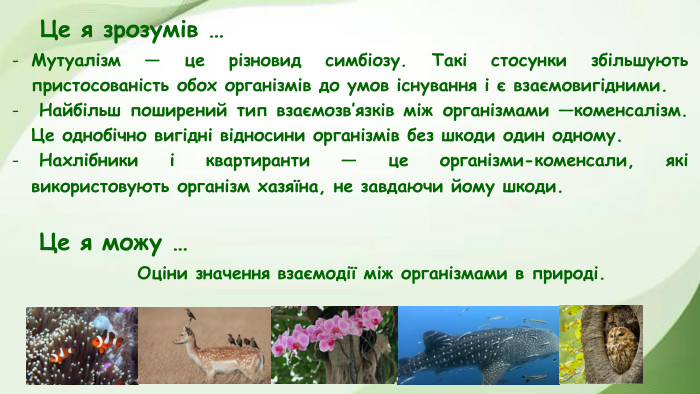 Це я зрозумів …

- Мутуалізм — це різновид симбіозу. Такі стосунки збільшують пристосованість обох організмів до умов існування і є взаємовигідними.
- Найбільш поширений тип взаємозв'язків між організмами —коменсалізм. Це однобічно вигідні відносини організмів без шкоди один одному.
- Нахлібники і квартиранти — це організми-коменсали, які використовують організм хазяїна, не завдаючи йому шкоди.

Це я можу …

Оціни значення взаємодії між організмами в природі.